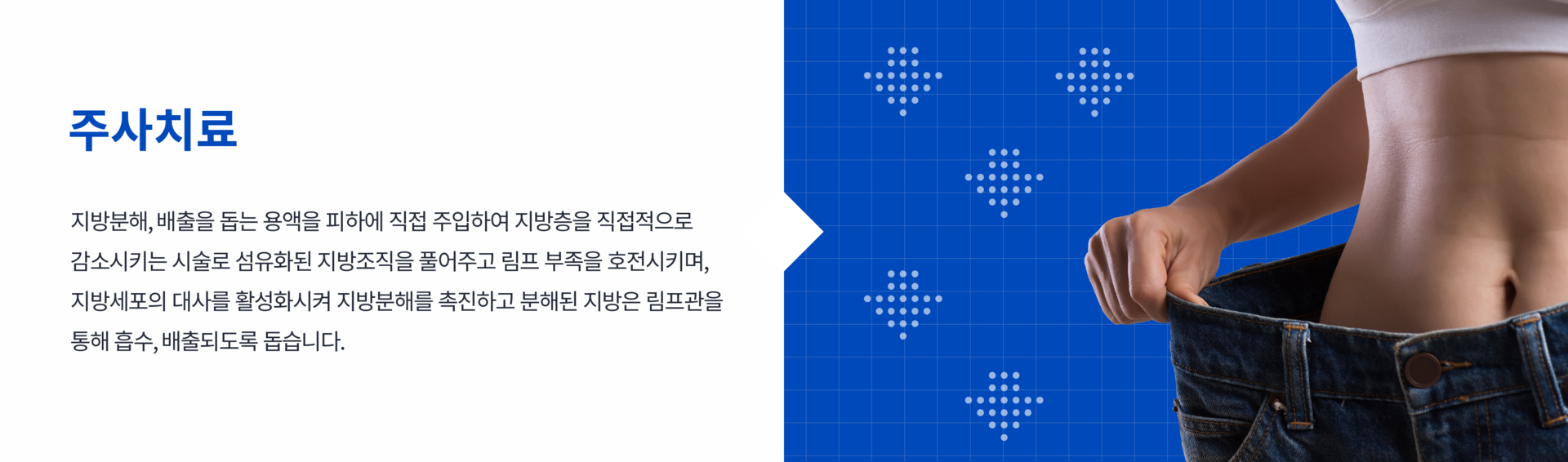 주사치료

지방분해, 배출을 돕는 용액을 피하에 직접 주입하여 지방층을 직접적으로 감소시키는 시술로 섬유화된 지방조직을 풀어주고 림프 부족을 호전시키며, 지방세포의 대사를 활성화시켜 지방분해를 촉진하고 분해된 지방은 림프관을 통해 흡수, 배출되도록 돕습니다.